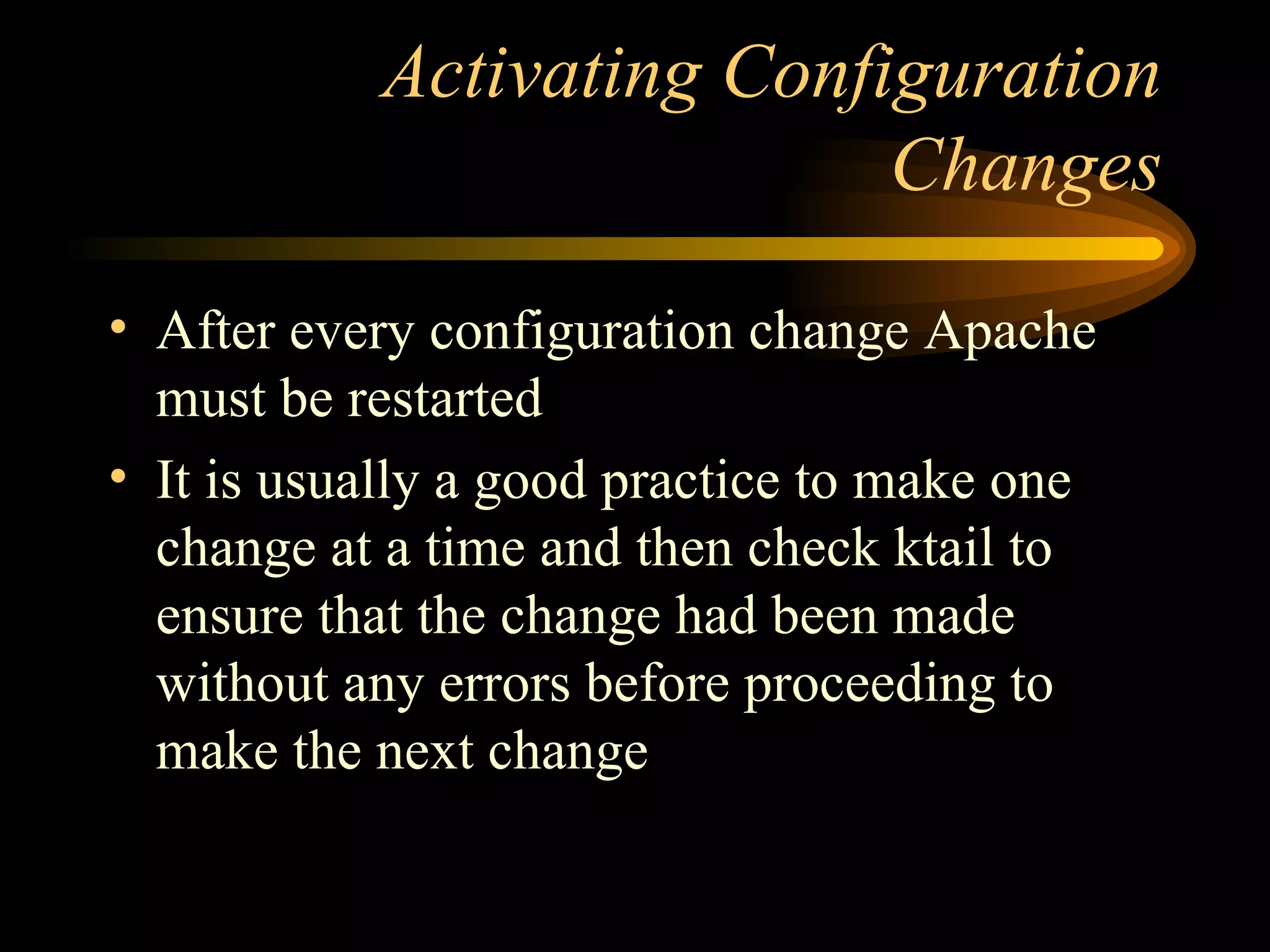 Activating Configuration Changes

• After every configuration change Apache must be restarted

• It is usually a good practice to make one change at a time and then check ktail to ensure that the change had been made without any errors before proceeding to make the next change